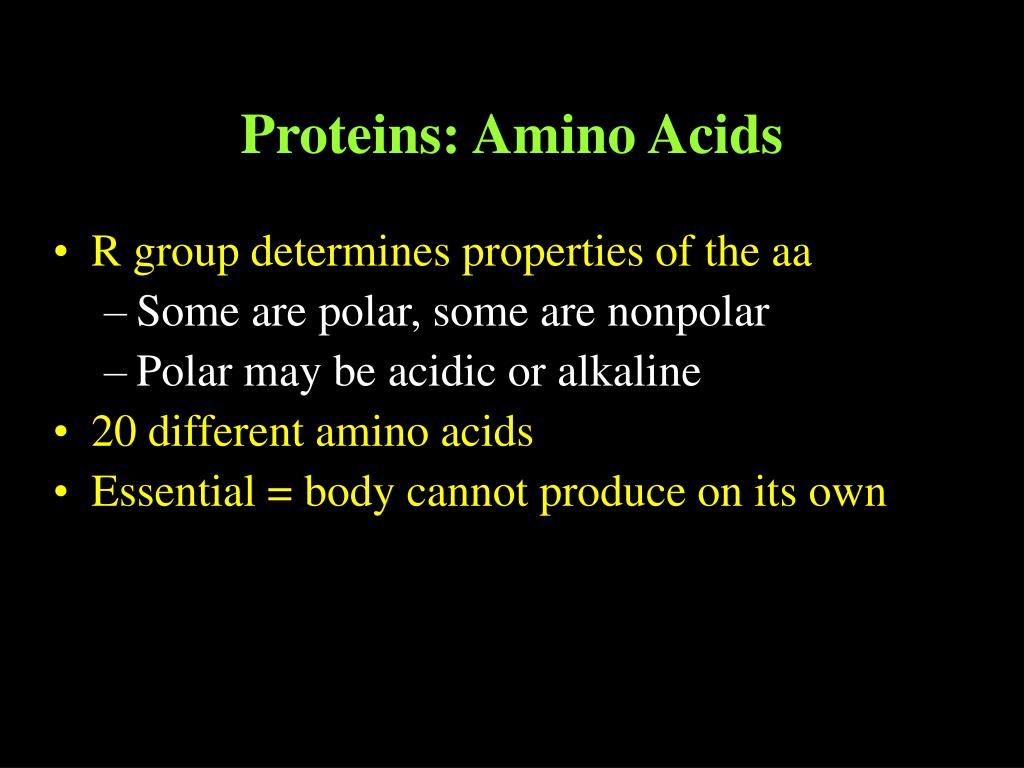 Proteins: Amino Acids

• R group determines properties of the aa
– Some are polar, some are nonpolar
– Polar may be acidic or alkaline
• 20 different amino acids
• Essential = body cannot produce on its own